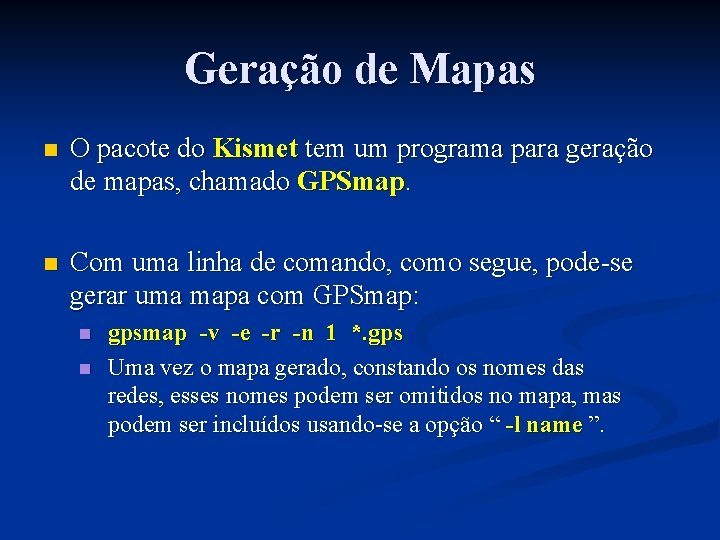 Geração de Mapas

O pacote do Kismet tem um programa para geração de mapas, chamado GPSmap.

Com uma linha de comando, como segue, pode-se gerar uma mapa com GPSmap:

gpsmap -v -e -r -n 1 *.gps

Uma vez o mapa gerado, constando os nomes das redes, esses nomes podem ser omitidos no mapa, mas podem ser incluídos usando-se a opção “ -l name ”.